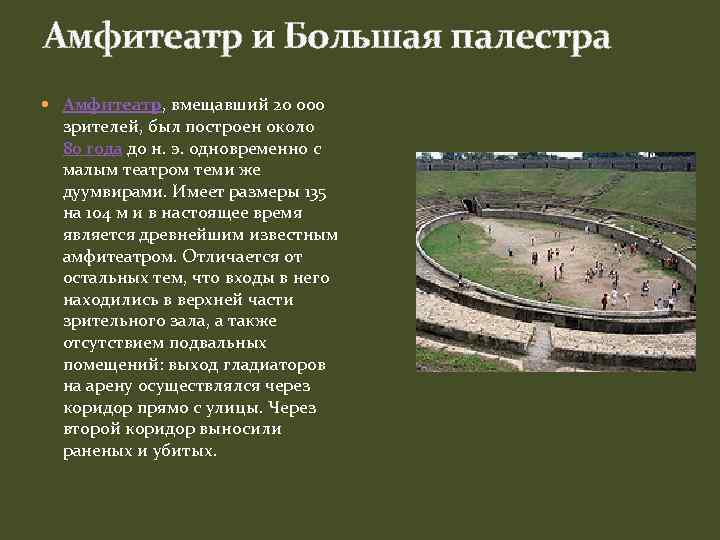 Амфитеатр и Большая палестра

Амфитеатр, вмещавший 20 000 зрителей, был построен около 80 года до н. э. одновременно с малым театром теми же дуумвирами. Имеет размеры 135 на 104 м и в настоящее время является древнейшим известным амфитеатром. Отличается от остальных тем, что входы в него находились в верхней части зрительного зала, а также отсутствием подвальных помещений: выход гладиаторов на арену осуществлялся через коридор прямо с улицы. Через второй коридор выносили раненых и убитых.